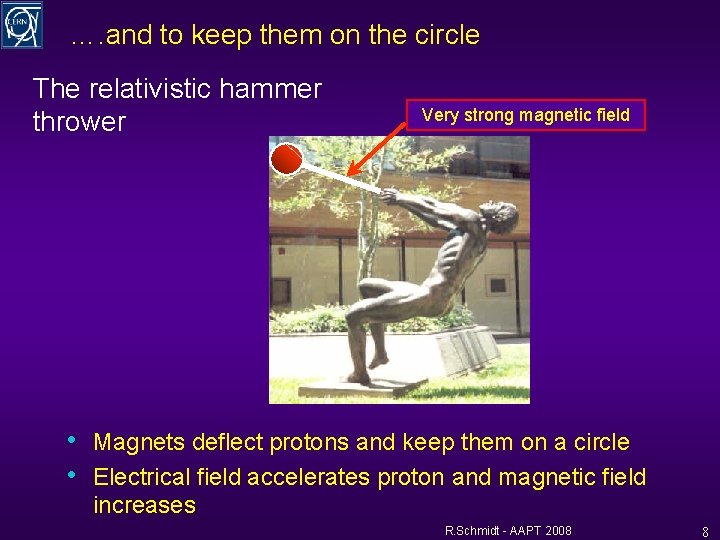 CERN

….and to keep them on the circle

The relativistic hammer thrower

Very strong magnetic field

• Magnets deflect protons and keep them on a circle
• Electrical field accelerates proton and magnetic field increases

R.Schmidt - AAPT 2008

8